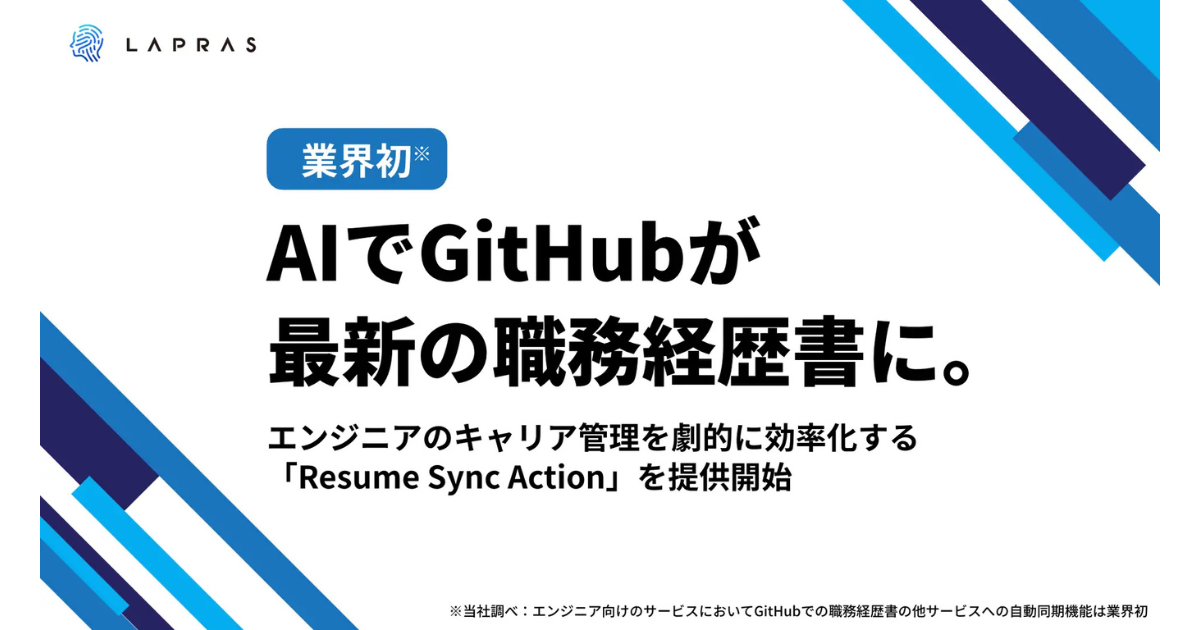 LAPRAS

業界初※

AIでGitHubが
最新の職務経歴書に。

エンジニアのキャリア管理を劇的に効率化する
「Resume Sync Action」を提供開始

※当社調べ：エンジニア向けのサービスにおいてGitHubでの職務経歴書の他サービスへの自動同期機能は業界初